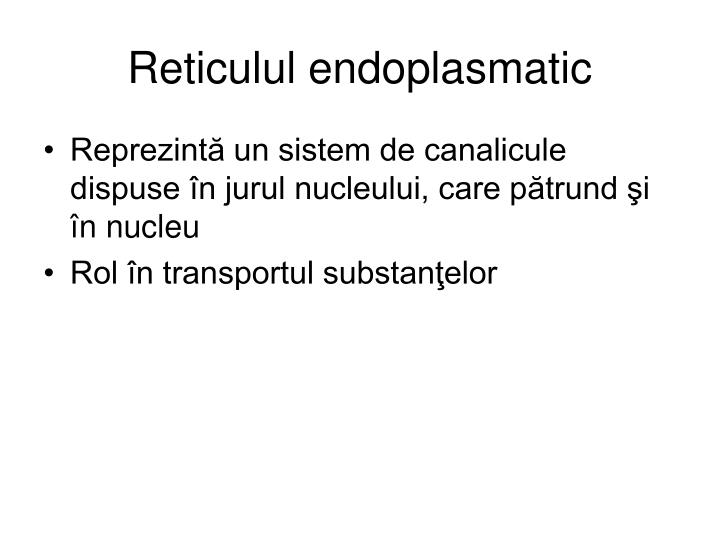 Reticulul endoplasmatic

• Reprezintă un sistem de canalicule dispuse în jurul nucleului, care pătrund şi în nucleu
• Rol în transportul substanţelor